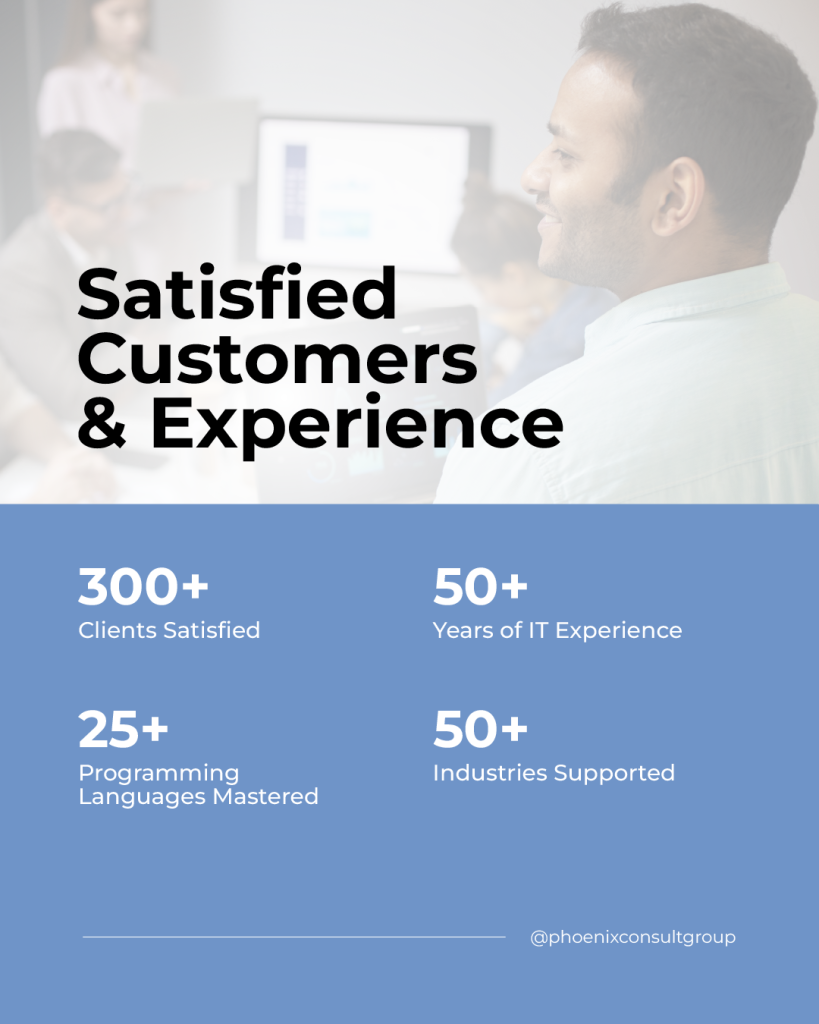 Satisfied Customers & Experience

300+
Clients Satisfied

50+
Years of IT Experience

25+
Programming Languages Mastered

50+
Industries Supported

@phoenixconsultgroup